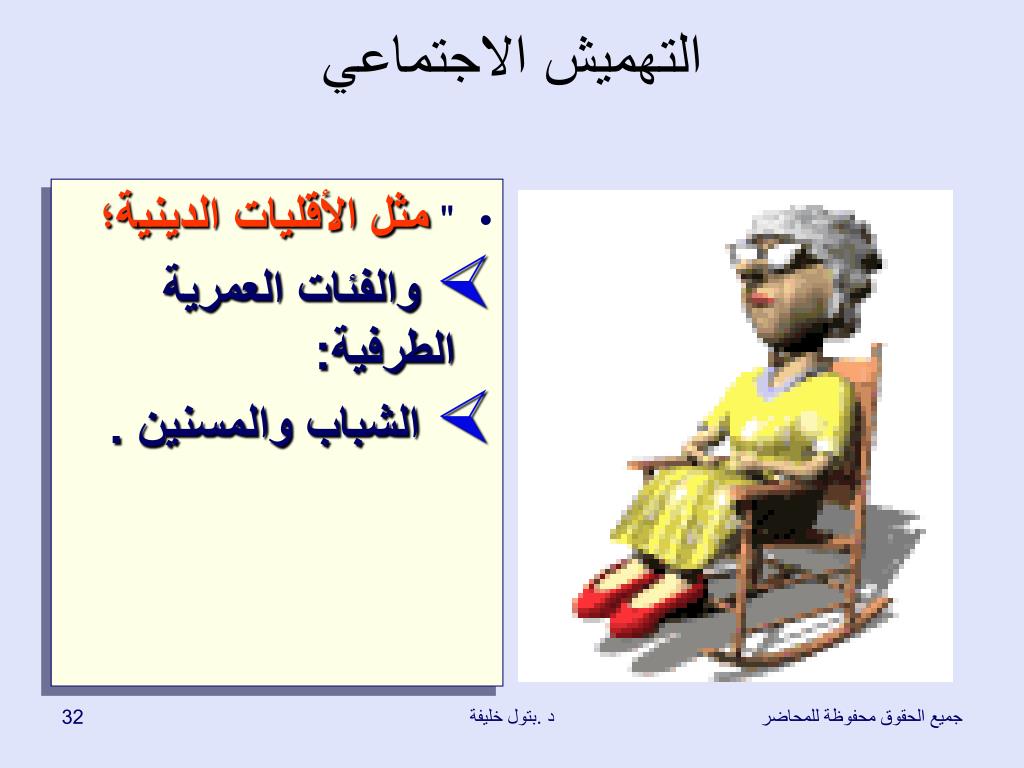 التهميش الاجتماعي

• " مثل الأقليات الدينية؛
➢ والفئات العمرية الطرفية:
➢ الشباب والمسنين .

جميع الحقوق محفوظة للمحاضر

د .بتول خليفة

32